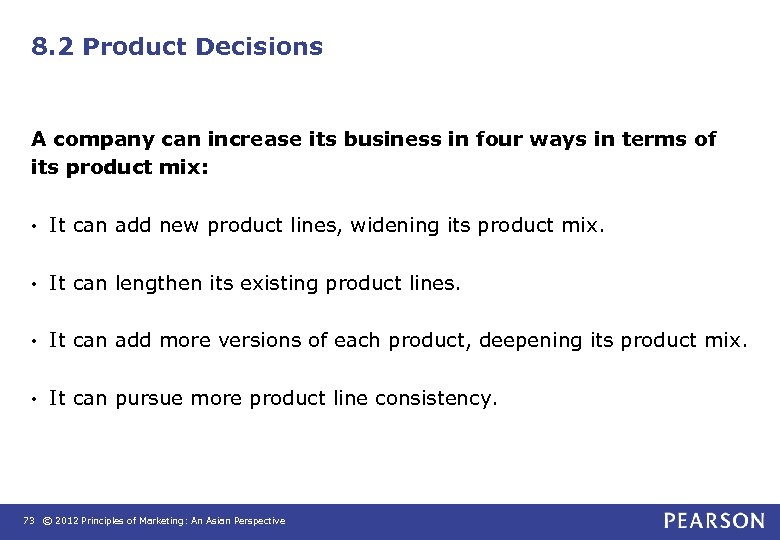 8.2 Product Decisions

A company can increase its business in four ways in terms of its product mix:

• It can add new product lines, widening its product mix.

• It can lengthen its existing product lines.

• It can add more versions of each product, deepening its product mix.

• It can pursue more product line consistency.

73 © 2012 Principles of Marketing: An Asian Perspective

PEARSON